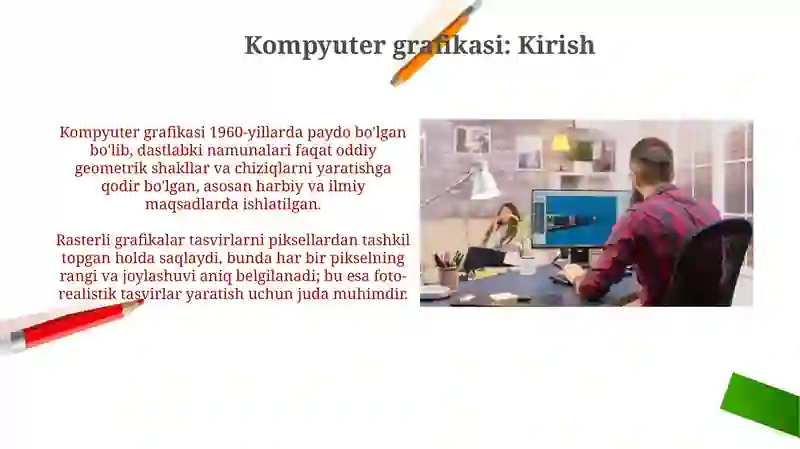 Kompyuter grafikasi: Kirish

Kompyuter grafikasi 1960-yillarda paydo bo'lgan bo'lib, dastlabki namunalari faqat oddiy geometrik shakllar va chiziqlarni yaratishga qodir bo'lgan, asosan harbiy va ilmiy maqsadlarda ishlatilgan.

Rasterli grafikalar tasvirlarni piksellardan tashkil topgan holda saqlaydi, bunda har bir pikselning rangi va joylashuvi aniq belgilanadi; bu esa fotorealistik tasvirlar yaratish uchun juda muhimdir.